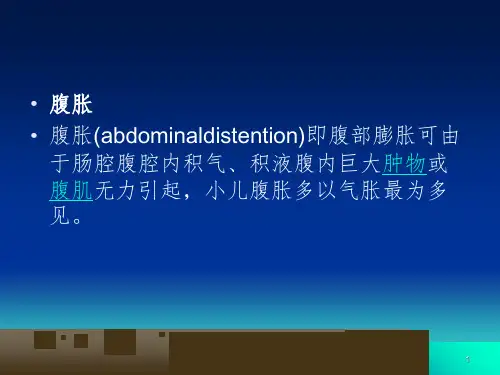 • 腹胀

• 腹胀(abdominaldistention)即腹部膨胀可由于肠腔腹腔内积气、积液腹内巨大肿物或腹肌无力引起，小儿腹胀多以气胀最为多见。

1